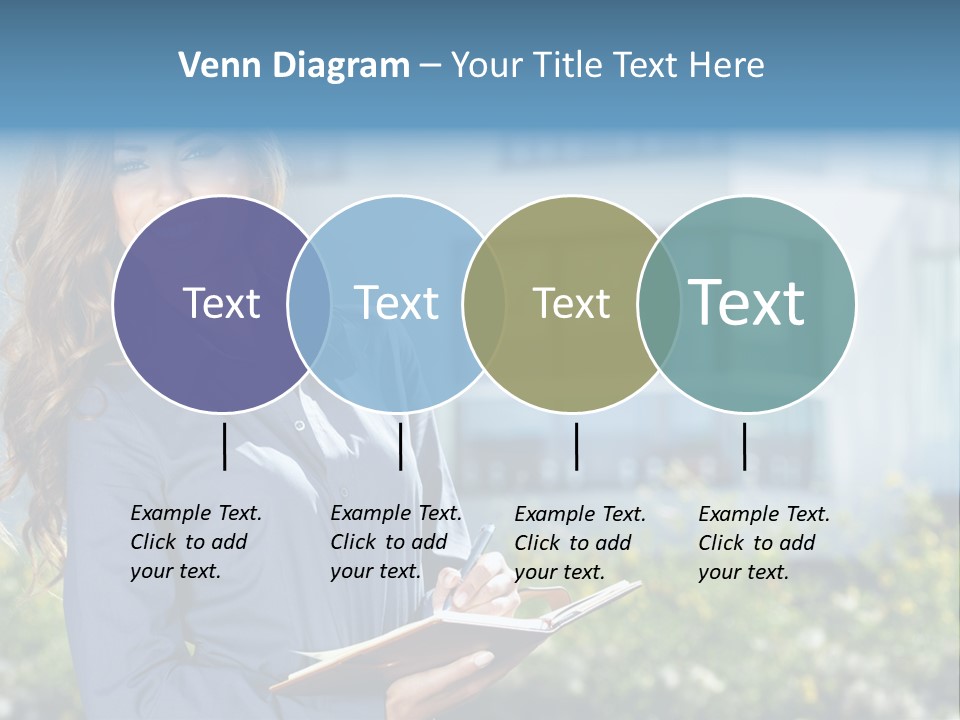 Venn Diagram – Your Title Text Here

Text

Text

Text

Text

Example Text. Click to add your text.

Example Text. Click to add your text.

Example Text. Click to add your text.

Example Text. Click to add your text.